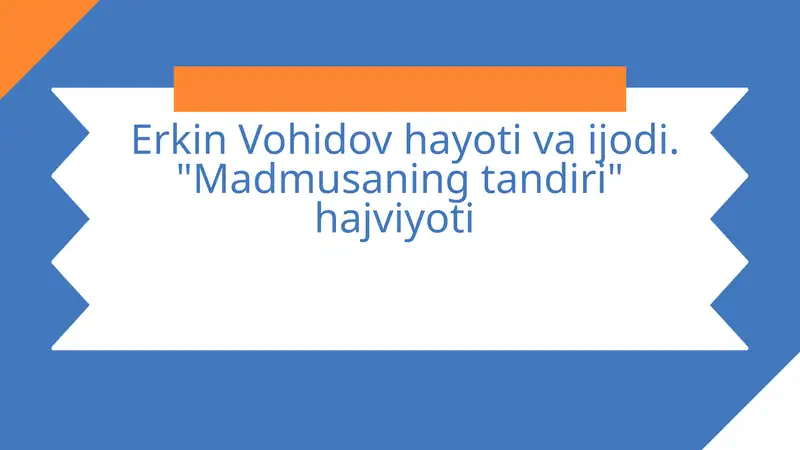 Erkin Vohidov hayoti va ijodi. "Madmusaning tandiri" hajviyoti